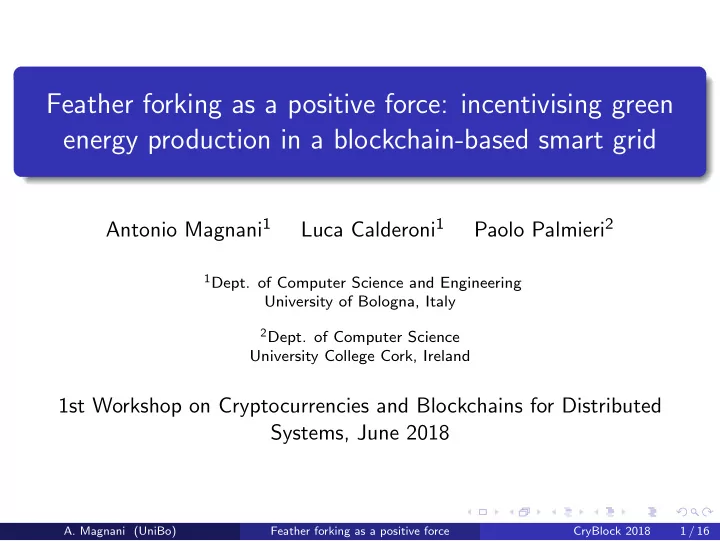 Feather forking as a positive force: incentivising green energy production in a blockchain-based smart grid

Antonio Magnani$^1$ Luca Calderoni$^1$ Paolo Palmieri$^2$

$^1$Dept. of Computer Science and Engineering
University of Bologna, Italy

$^2$Dept. of Computer Science
University College Cork, Ireland

1st Workshop on Cryptocurrencies and Blockchains for Distributed Systems, June 2018

A. Magnani (UniBo) Feather forking as a positive force CryBlock 2018 1 / 16